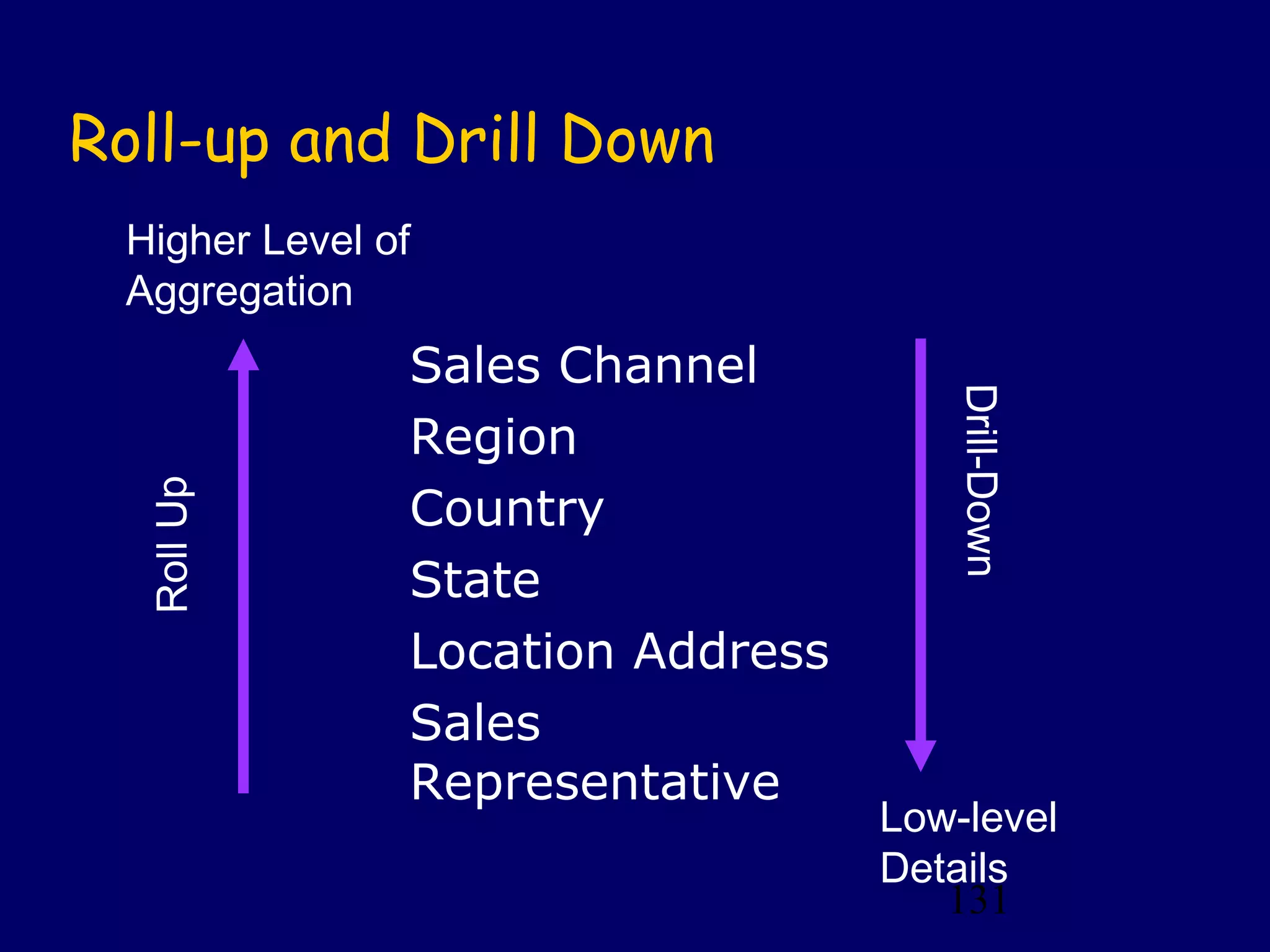 Roll-up and Drill Down

Higher Level of Aggregation

Roll Up

Sales Channel

Region

Country

State

Location Address

Sales Representative

Drill-Down

Low-level Details

131